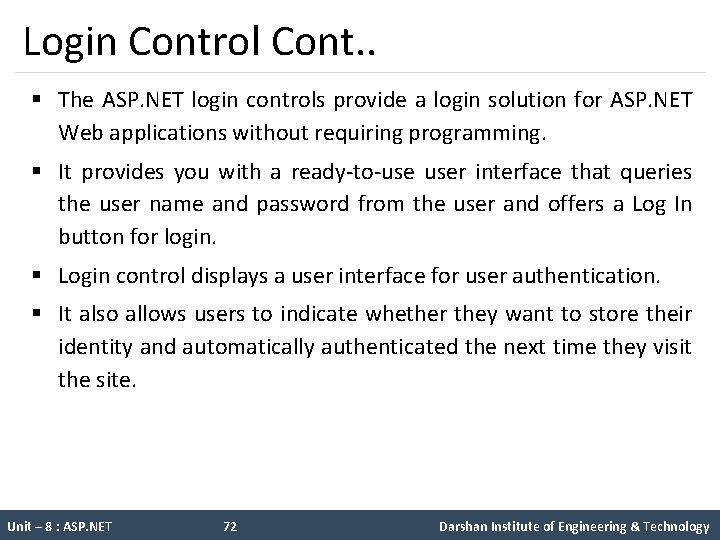 Login Control Cont..

▪ The ASP.NET login controls provide a login solution for ASP.NET Web applications without requiring programming.

▪ It provides you with a ready-to-use user interface that queries the user name and password from the user and offers a Log In button for login.

▪ Login control displays a user interface for user authentication.

▪ It also allows users to indicate whether they want to store their identity and automatically authenticated the next time they visit the site.

Unit – 8 : ASP.NET 72 Darshan Institute of Engineering & Technology